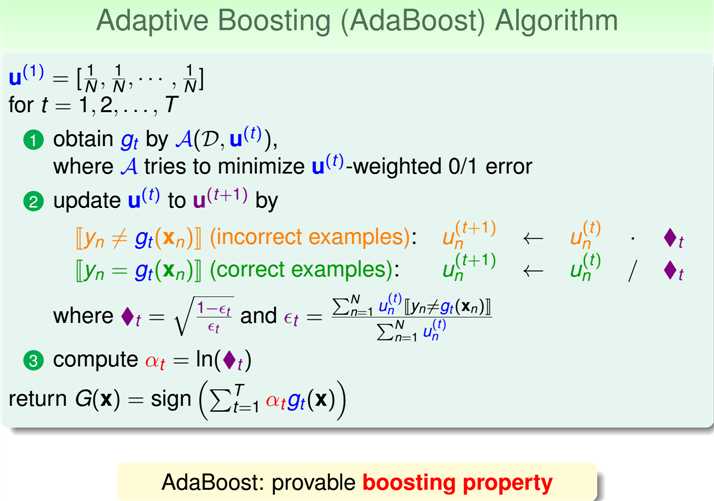 Adaptive Boosting (AdaBoost) Algorithm

$\mathbf{u}^{(1)} = [\frac{1}{N}, \frac{1}{N}, \cdots, \frac{1}{N}]$
for $t = 1, 2, \ldots, T$

1 obtain $g_t$ by $\mathcal{A}(\mathcal{D}, \mathbf{u}^{(t)})$, where $\mathcal{A}$ tries to minimize $\mathbf{u}^{(t)}$-weighted 0/1 error

2 update $\mathbf{u}^{(t)}$ to $\mathbf{u}^{(t+1)}$ by

$[\![y_n \neq g_t(\mathbf{x}_n)]\!]$ (incorrect examples): $u_n^{(t+1)} \leftarrow u_n^{(t)} \cdot \blacklozenge_t$

$[\![y_n = g_t(\mathbf{x}_n)]\!]$ (correct examples): $u_n^{(t+1)} \leftarrow u_n^{(t)} / \blacklozenge_t$

where $\blacklozenge_t = \sqrt{\frac{1-\epsilon_t}{\epsilon_t}}$ and $\epsilon_t = \frac{\sum_{n=1}^{N} u_n^{(t)} [\![y_n \neq g_t(\mathbf{x}_n)]\!]}{\sum_{n=1}^{N} u_n^{(t)}}$

3 compute $\alpha_t = \ln(\blacklozenge_t)$

return $G(\mathbf{x}) = \text{sign}\left(\sum_{t=1}^{T} \alpha_t g_t(\mathbf{x})\right)$

AdaBoost: provable boosting property